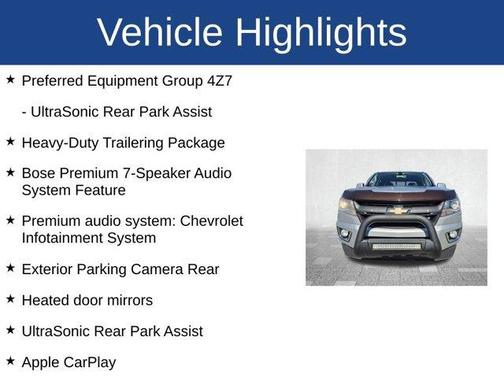 Vehicle Highlights

★ Preferred Equipment Group 4Z7

- UltraSonic Rear Park Assist

★ Heavy-Duty Trailering Package

★ Bose Premium 7-Speaker Audio System Feature

★ Premium audio system: Chevrolet Infotainment System

★ Exterior Parking Camera Rear

★ Heated door mirrors

★ UltraSonic Rear Park Assist

★ Apple CarPlay